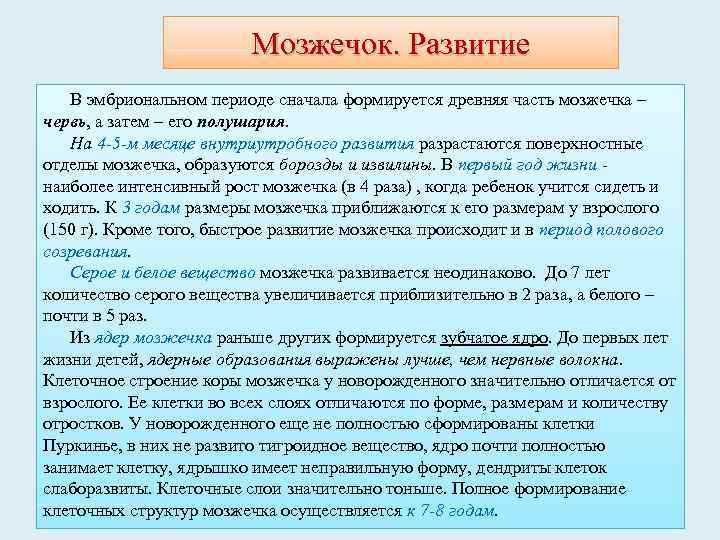 Мозжечок. Развитие

В эмбриональном периоде сначала формируется древняя часть мозжечка – червь, а затем – его полушария.

На 4-5-м месяце внутриутробного развития разрастаются поверхностные отделы мозжечка, образуются борозды и извилины. В первый год жизни - наиболее интенсивный рост мозжечка (в 4 раза) , когда ребенок учится сидеть и ходить. К 3 годам размеры мозжечка приближаются к его размерам у взрослого (150 г). Кроме того, быстрое развитие мозжечка происходит и в период полового созревания.

Серое и белое вещество мозжечка развивается неодинаково. До 7 лет количество серого вещества увеличивается приблизительно в 2 раза, а белого – почти в 5 раз.

Из ядер мозжечка раньше других формируется зубчатое ядро. До первых лет жизни детей, ядерные образования выражены лучше, чем нервные волокна. Клеточное строение коры мозжечка у новорожденного значительно отличается от взрослого. Ее клетки во всех слоях отличаются по форме, размерам и количеству отростков. У новорожденного еще не полностью сформированы клетки Пуркинье, в них не развито тигроидное вещество, ядро почти полностью занимает клетку, ядрышко имеет неправильную форму, дендриты клеток слаборазвиты. Клеточные слои значительно тоньше. Полное формирование клеточных структур мозжечка осуществляется к 7-8 годам.